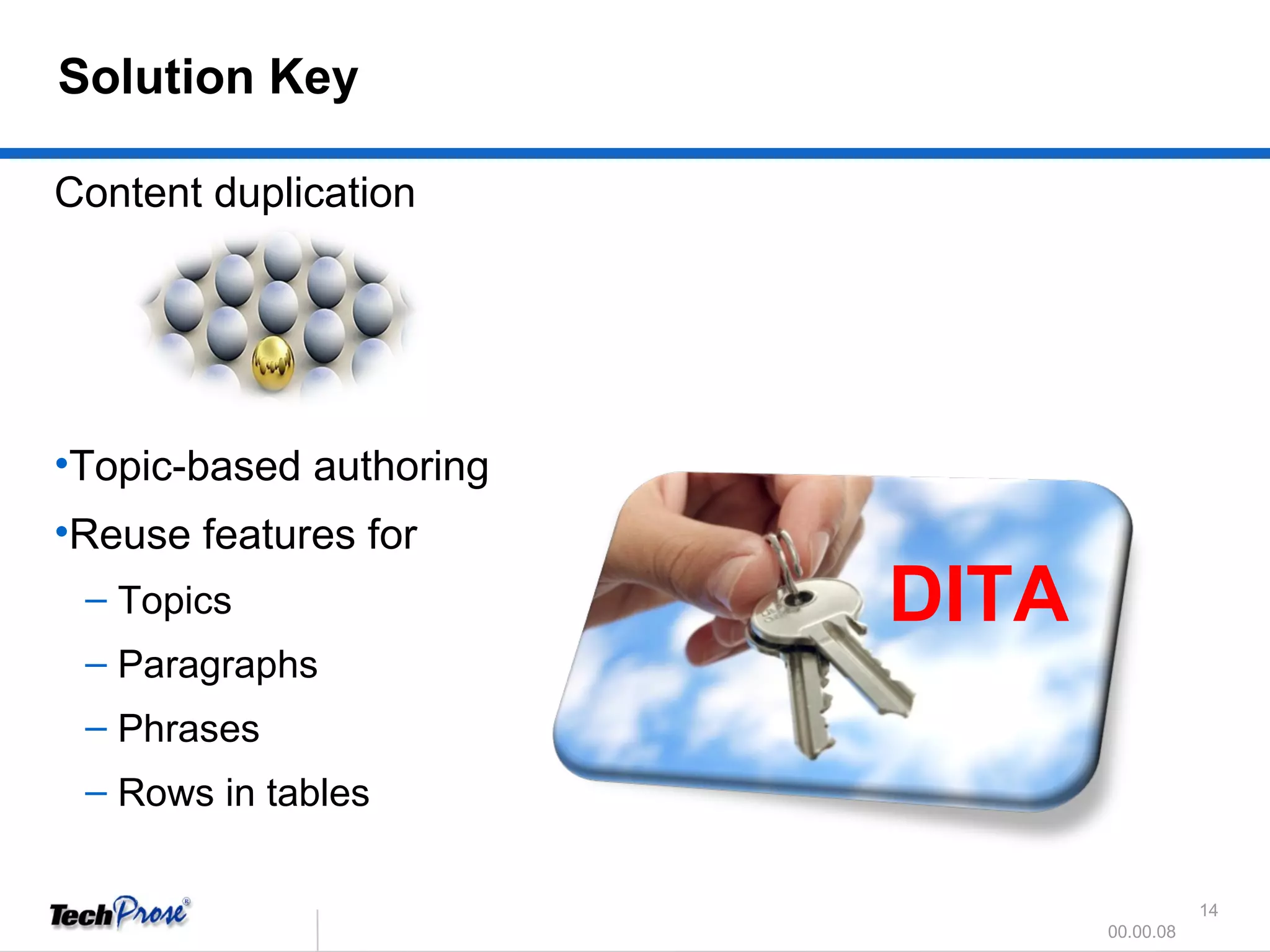 Solution Key

Content duplication

•Topic-based authoring

•Reuse features for

– Topics

– Paragraphs

– Phrases

– Rows in tables

DITA

TechProse®

14

00.00.08